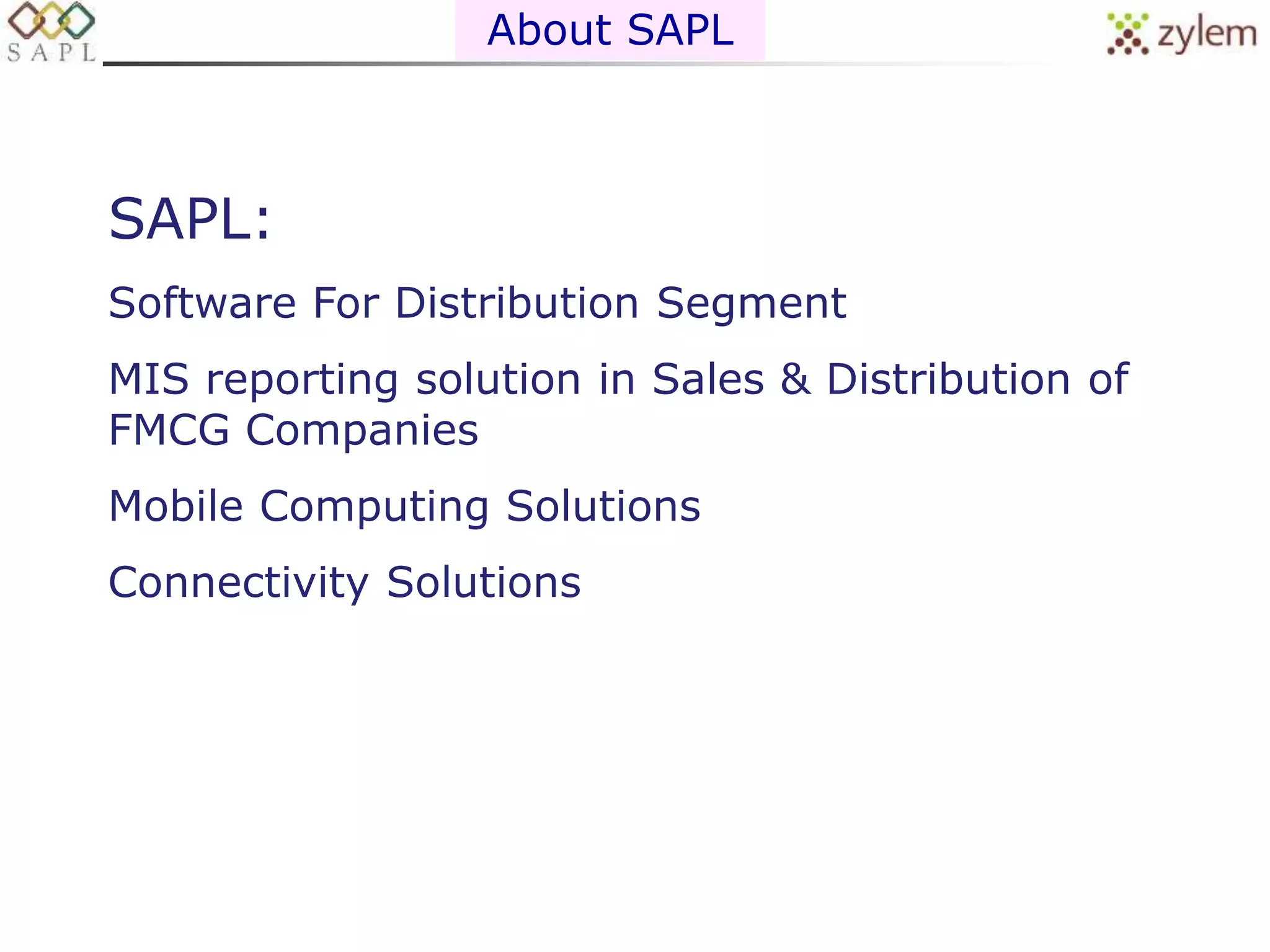 SAPL

About SAPL

zylem

SAPL:

Software For Distribution Segment

MIS reporting solution in Sales & Distribution of FMCG Companies

Mobile Computing Solutions

Connectivity Solutions